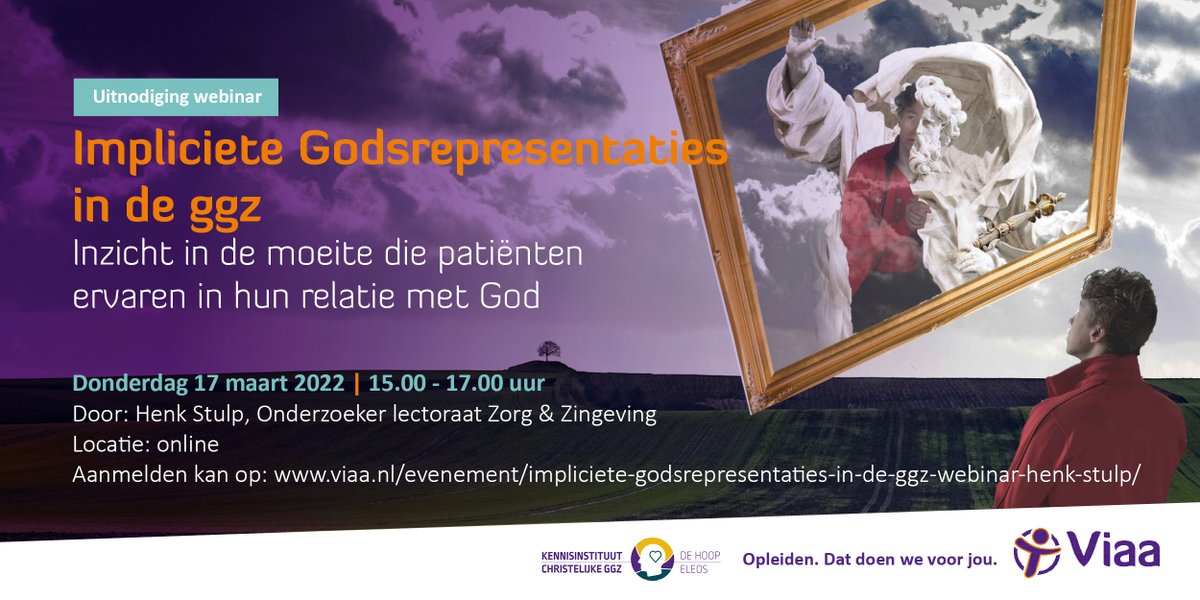 Uitnodiging webinar

Impliciete Godsrepresentaties in de ggz

Inzicht in de moeite die patiënten ervaren in hun relatie met God

Donderdag 17 maart 2022 | 15.00 - 17.00 uur
Door: Henk Stulp, Onderzoeker lectoraat Zorg & Zingeving
Locatie: online
Aanmelden kan op: www.viaa.nl/evenement/impliciete-godsrepresentaties-in-de-ggz-webinar-henk-stulp/

KENNISINSTITUUT CHRISTELIJKE GGZ

DE HOOP ELEOS

Opleiden. Dat doen we voor jou.

Viaa